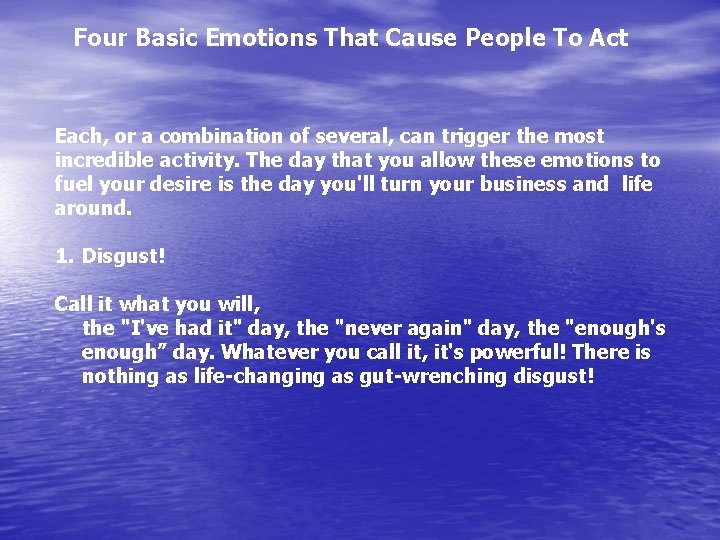 Four Basic Emotions That Cause People To Act

Each, or a combination of several, can trigger the most incredible activity. The day that you allow these emotions to fuel your desire is the day you'll turn your business and life around.

1. Disgust!

Call it what you will,
the "I've had it" day, the "never again" day, the "enough's enough” day. Whatever you call it, it's powerful! There is nothing as life-changing as gut-wrenching disgust!